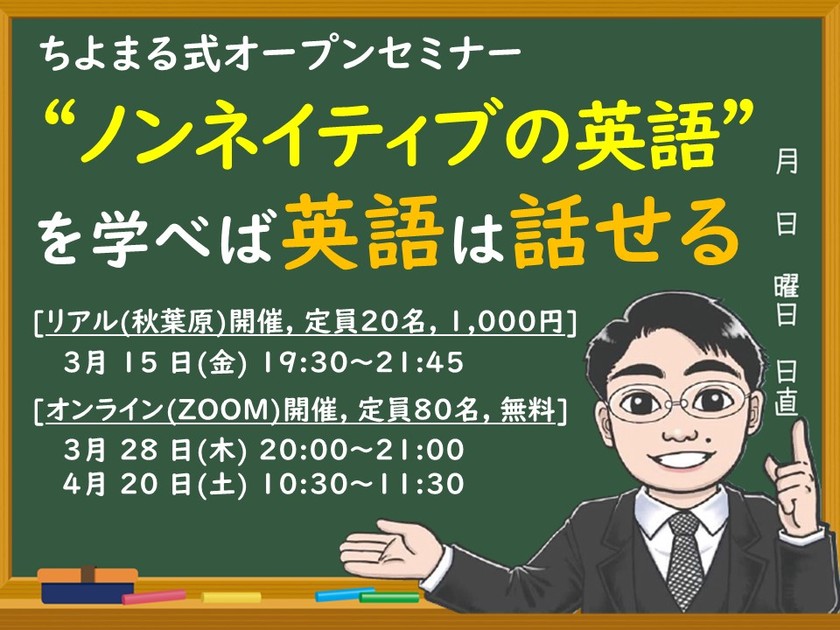 ちよまる式オープンセミナー

“ノンネイティブの英語”
を学べば英語は話せる

[リアル(秋葉原)開催, 定員20名, 1,000円]
3月 15 日(金) 19:30～21:45

[オンライン(ZOOM)開催, 定員80名, 無料]
3月 28 日(木) 20:00～21:00
4月 20 日(土) 10:30～11:30

月
日
曜日
日直